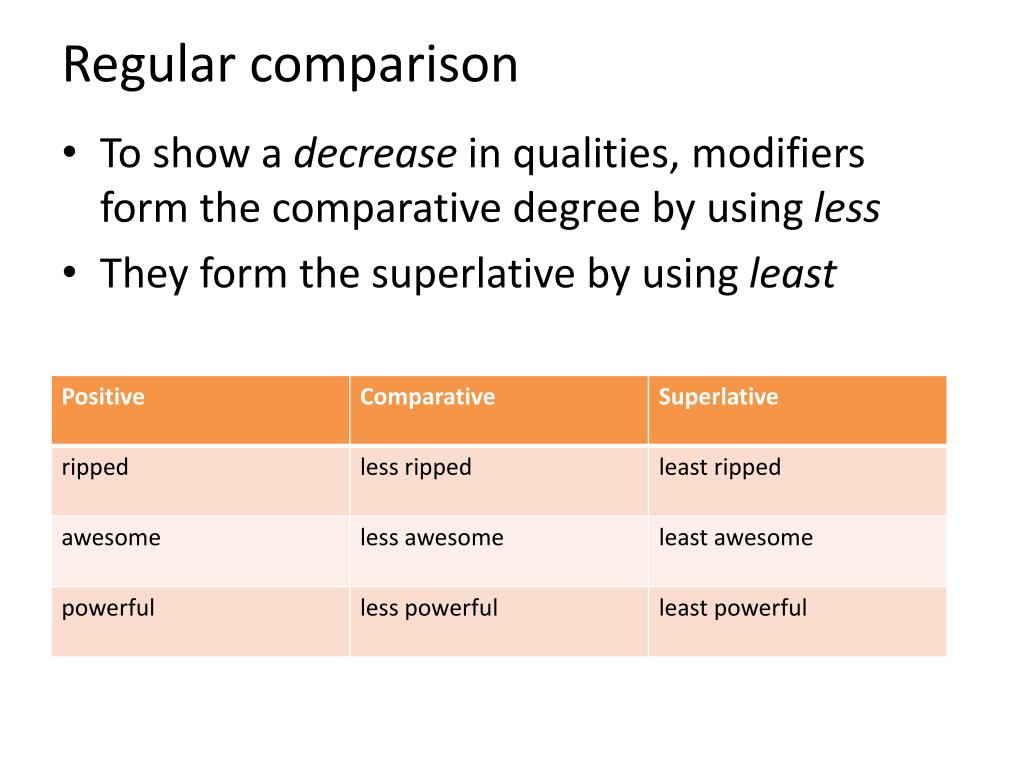 Regular comparison

• To show a decrease in qualities, modifiers form the comparative degree by using less
• They form the superlative by using least

| Positive | Comparative | Superlative |
|---|---|---|
| ripped | less ripped | least ripped |
| awesome | less awesome | least awesome |
| powerful | less powerful | least powerful |